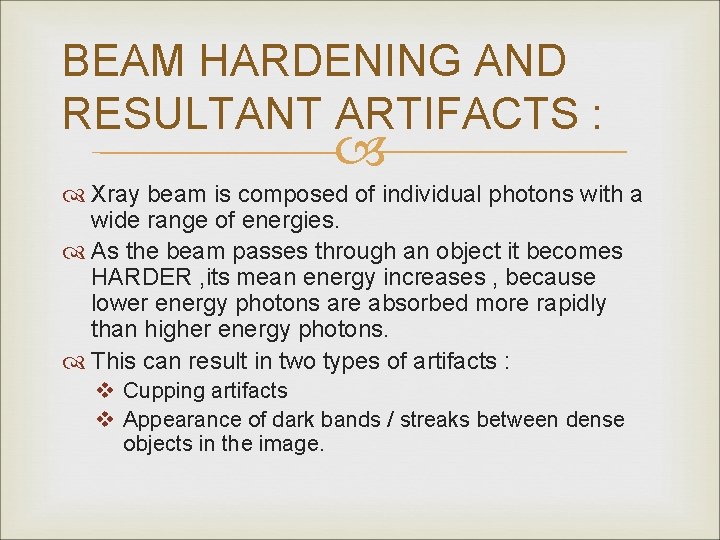 BEAM HARDENING AND RESULTANT ARTIFACTS :

Xray beam is composed of individual photons with a wide range of energies.

As the beam passes through an object it becomes HARDER ,its mean energy increases , because lower energy photons are absorbed more rapidly than higher energy photons.

This can result in two types of artifacts :

Cupping artifacts

Appearance of dark bands / streaks between dense objects in the image.